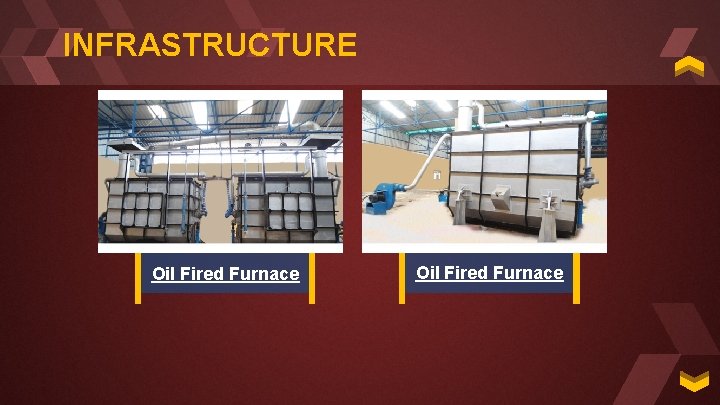 INFRASTRUCTURE

Oil Fired Furnace

Oil Fired Furnace